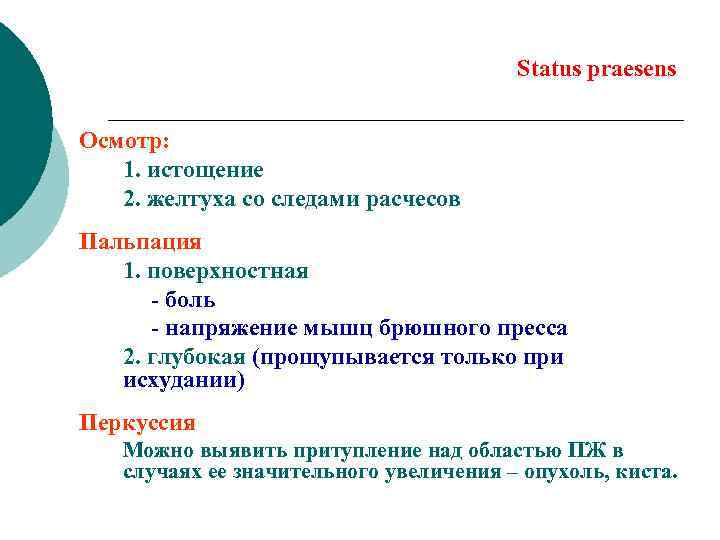 Status praesens

Осмотр:

1. истощение

2. желтуха со следами расчесов

Пальпация

1. поверхностная

- боль

- напряжение мышц брюшного пресса

2. глубокая (прощупывается только при исхудании)

Перкуссия

Можно выявить притупление над областью ПЖ в случаях ее значительного увеличения – опухоль, киста.